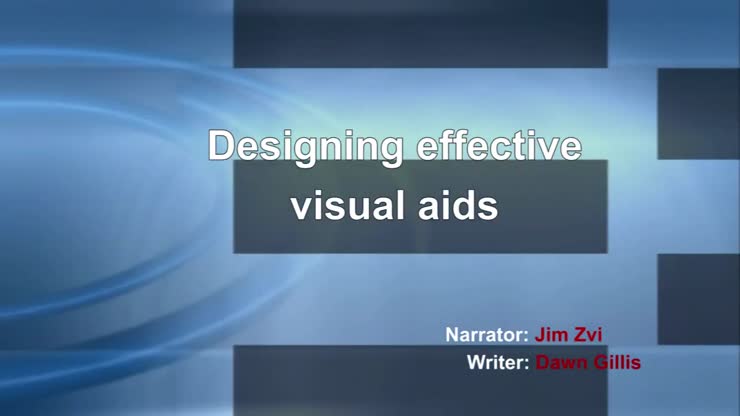 Designing effective visual aids

Narrator: Jim Zvi
Writer: Dawn Gillis